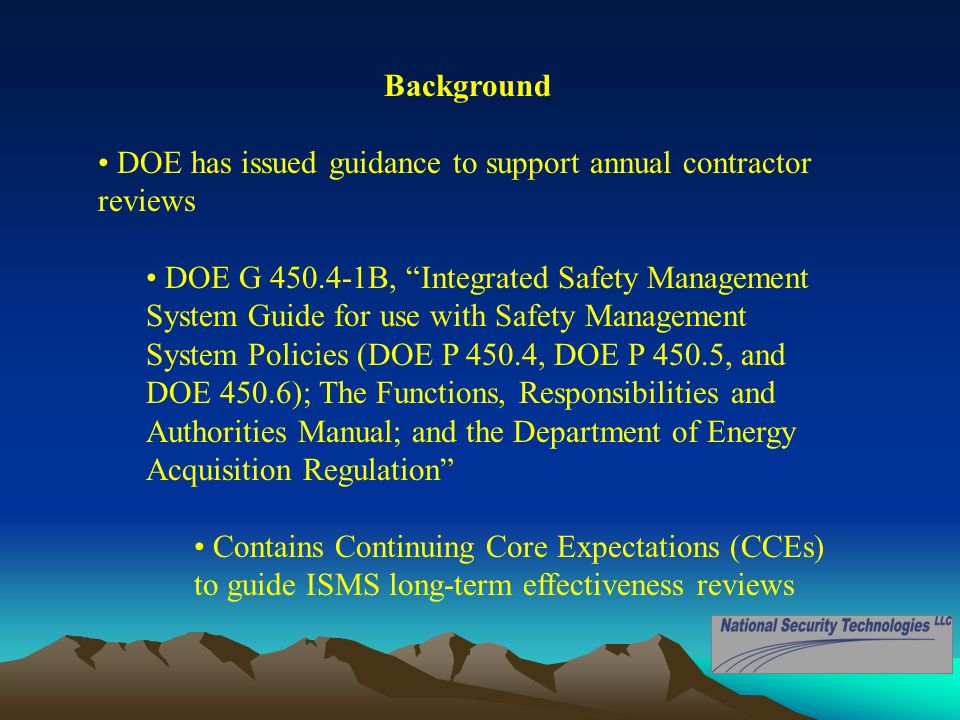 Background

• DOE has issued guidance to support annual contractor reviews

• DOE G 450.4-1B, “Integrated Safety Management System Guide for use with Safety Management System Policies (DOE P 450.4, DOE P 450.5, and DOE 450.6); The Functions, Responsibilities and Authorities Manual; and the Department of Energy Acquisition Regulation”

• Contains Continuing Core Expectations (CCEs) to guide ISMS long-term effectiveness reviews

National Security Technologies LLC